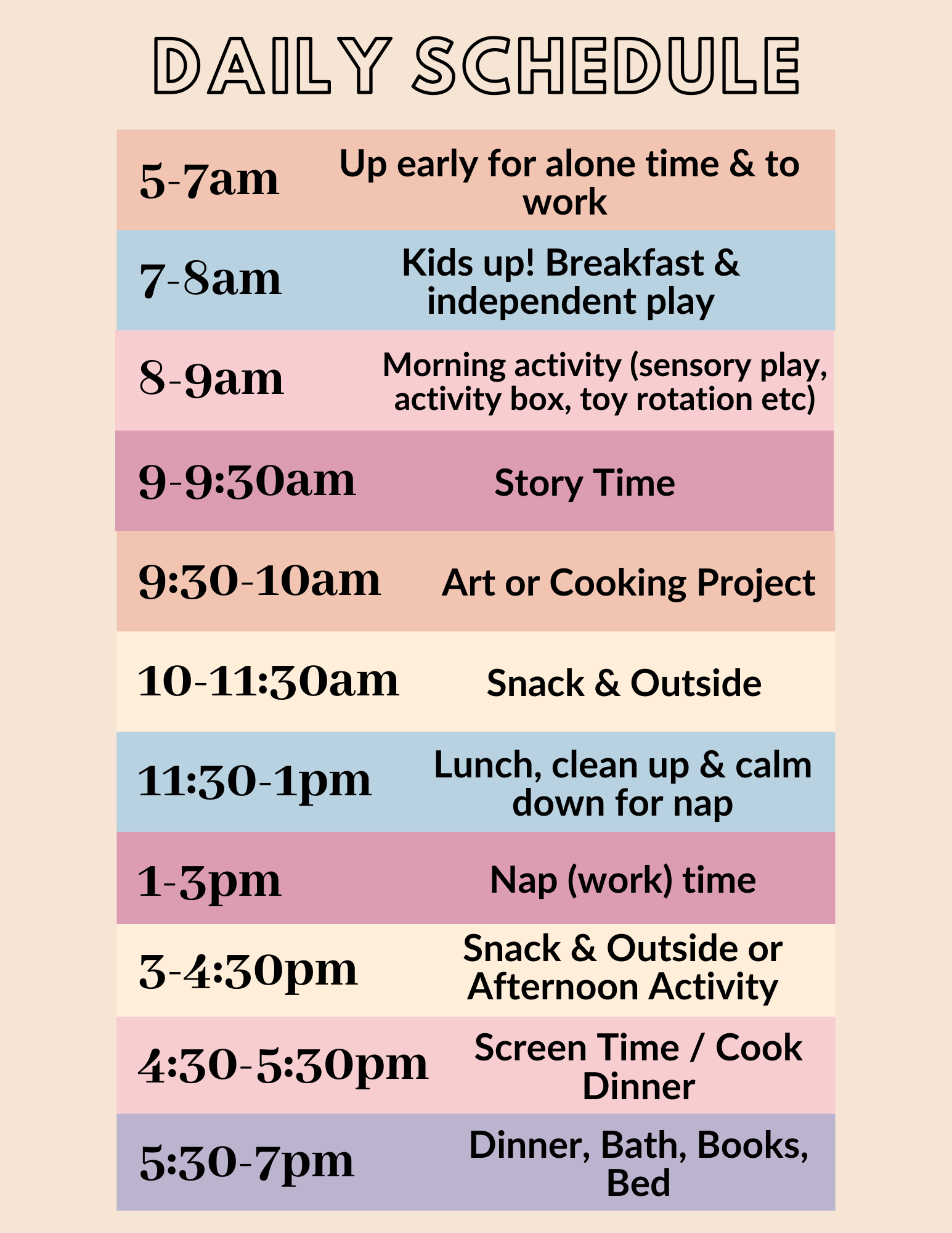 DAILY SCHEDULE

| | |
|---|---|
| 5-7am | Up early for alone time & to work |
| 7-8am | Kids up! Breakfast & independent play |
| 8-9am | Morning activity (sensory play, activity box, toy rotation etc) |
| 9-9:30am | Story Time |
| 9:30-10am | Art or Cooking Project |
| 10-11:30am | Snack & Outside |
| 11:30-1pm | Lunch, clean up & calm down for nap |
| 1-3pm | Nap (work) time |
| 3-4:30pm | Snack & Outside or Afternoon Activity |
| 4:30-5:30pm | Screen Time / Cook Dinner |
| 5:30-7pm | Dinner, Bath, Books, Bed |